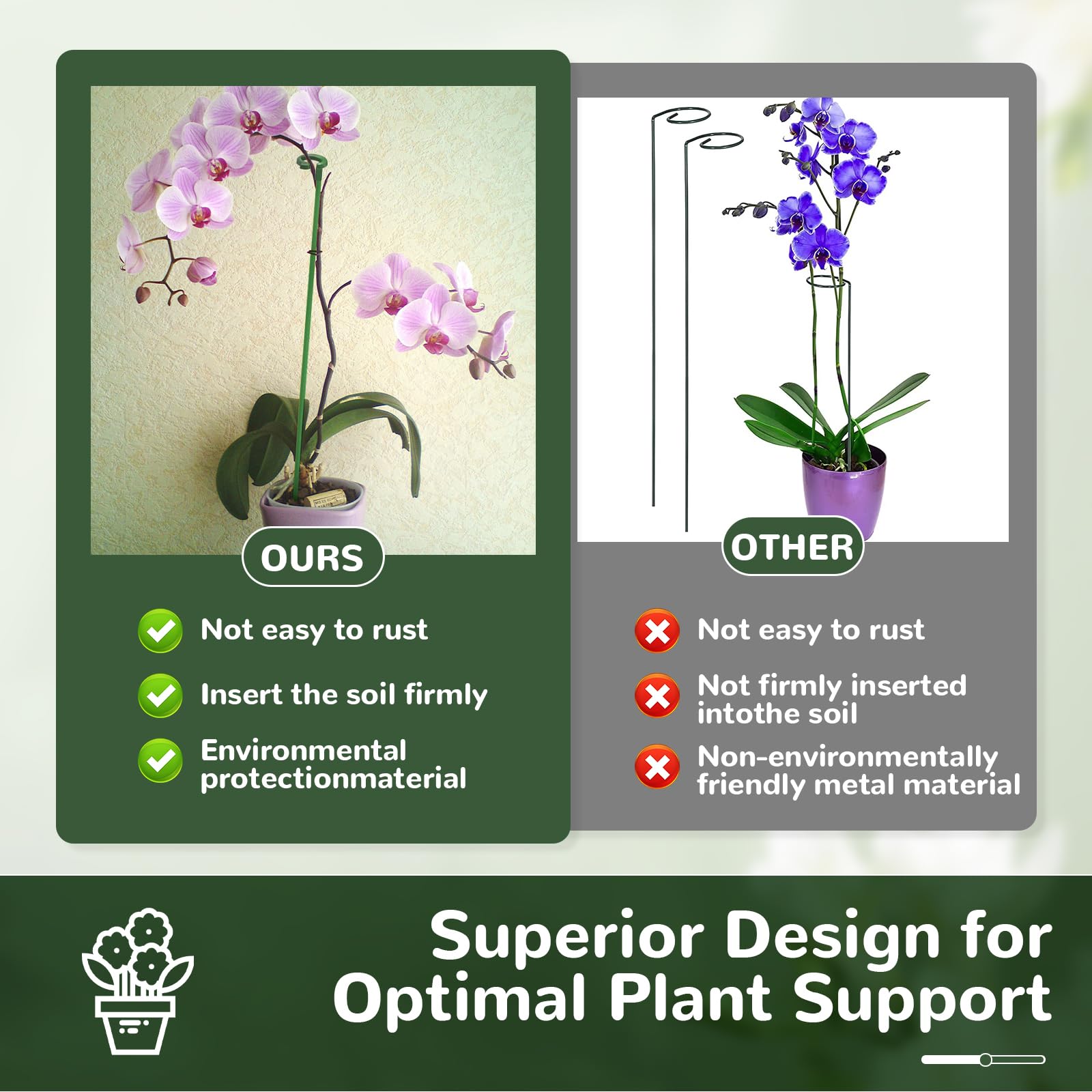 OURS

Not easy to rust

Insert the soil firmly

Environmental protectionmaterial

OTHER

Not easy to rust

Not firmly inserted intothe soil

Non-environmentally friendly metal material

Superior Design for Optimal Plant Support